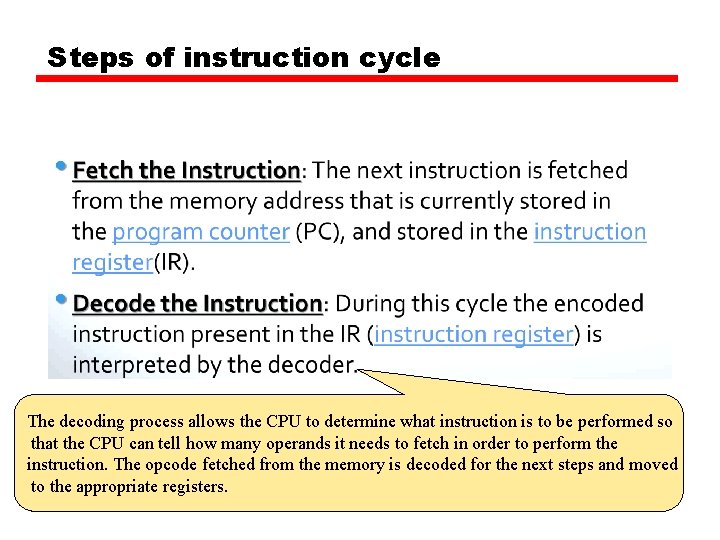 Steps of instruction cycle

• Fetch the Instruction: The next instruction is fetched from the memory address that is currently stored in the program counter (PC), and stored in the instruction register(IR).

• Decode the Instruction: During this cycle the encoded instruction present in the IR (instruction register) is interpreted by the decoder.

The decoding process allows the CPU to determine what instruction is to be performed so that the CPU can tell how many operands it needs to fetch in order to perform the instruction. The opcode fetched from the memory is decoded for the next steps and moved to the appropriate registers.